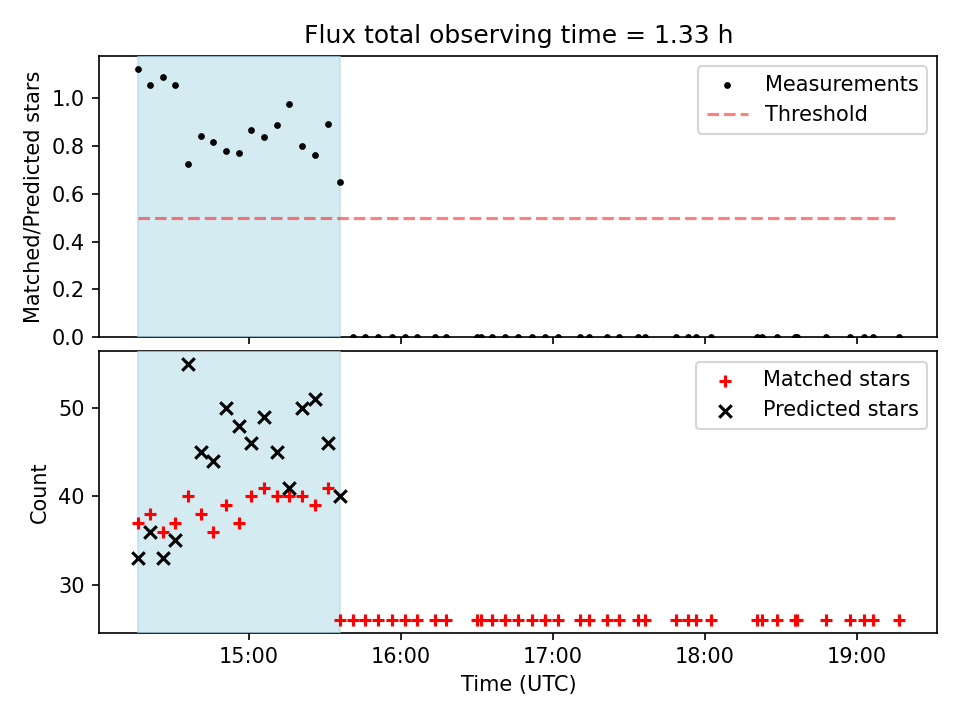 Flux total observing time = 1.33 h

Matched/Predicted stars

1.0
0.8
0.6
0.4
0.2
0.0

Measurements
Threshold

Count

50
40
30

Matched stars
Predicted stars

15:00
16:00
17:00
18:00
19:00

Time (UTC)